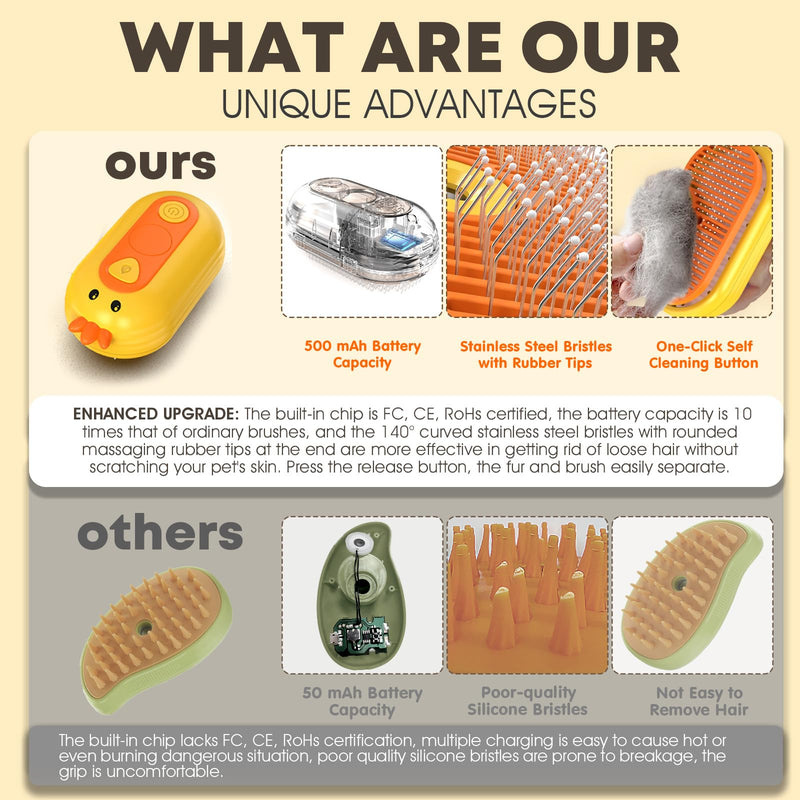 WHAT ARE OUR
UNIQUE ADVANTAGES

ours

500 mAh Battery Capacity

Stainless Steel Bristles with Rubber Tips

One-Click Self Cleaning Button

ENHANCED UPGRADE: The built-in chip is FC, CE, RoHs certified, the battery capacity is 10 times that of ordinary brushes, and the 140° curved stainless steel bristles with rounded massaging rubber tips at the end are more effective in getting rid of loose hair without scratching your pet's skin. Press the release button, the fur and brush easily separate.

others

50 mAh Battery Capacity

Poor-quality Silicone Bristles

Not Easy to Remove Hair

The built-in chip lacks FC, CE, RoHs certification, multiple charging is easy to cause hot or even burning dangerous situation, poor quality silicone bristles are prone to breakage, the grip is uncomfortable.